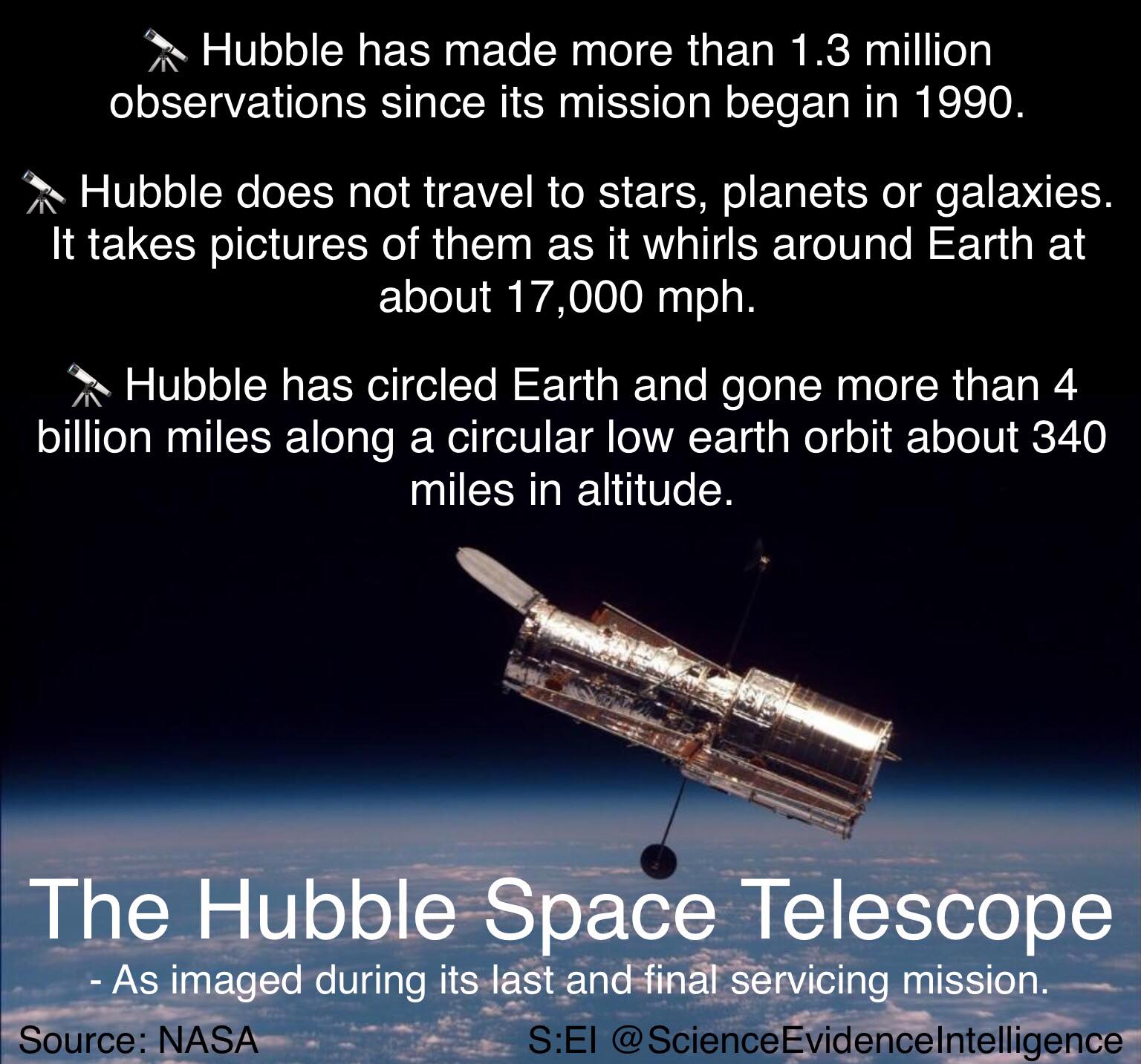 🔭 Hubble has made more than 1.3 million observations since its mission began in 1990.

🔭 Hubble does not travel to stars, planets or galaxies. It takes pictures of them as it whirls around Earth at about 17,000 mph.

🔭 Hubble has circled Earth and gone more than 4 billion miles along a circular low earth orbit about 340 miles in altitude.

The Hubble Space Telescope

- As imaged during its last and final servicing mission.

Source: NASA

S:EI @ScienceEvidenceIntelligence